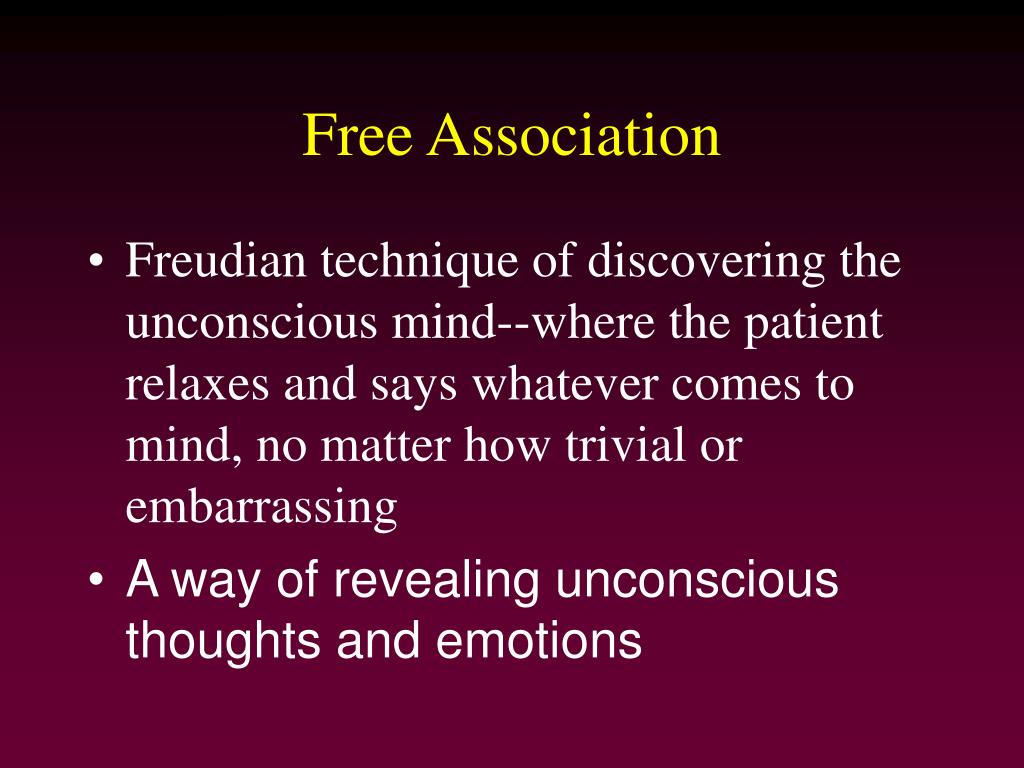 Free Association

• Freudian technique of discovering the unconscious mind--where the patient relaxes and says whatever comes to mind, no matter how trivial or embarrassing

• A way of revealing unconscious thoughts and emotions